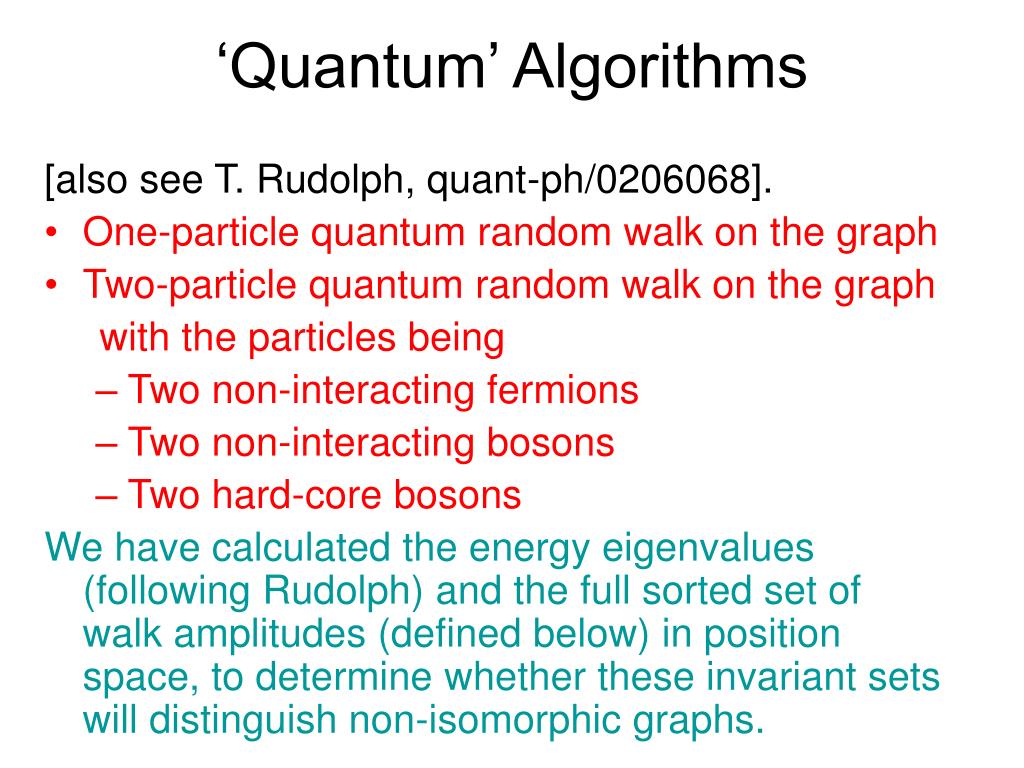 ‘Quantum’ Algorithms

[also see T. Rudolph, quant-ph/0206068].

• One-particle quantum random walk on the graph
• Two-particle quantum random walk on the graph with the particles being
– Two non-interacting fermions
– Two non-interacting bosons
– Two hard-core bosons

We have calculated the energy eigenvalues (following Rudolph) and the full sorted set of walk amplitudes (defined below) in position space, to determine whether these invariant sets will distinguish non-isomorphic graphs.